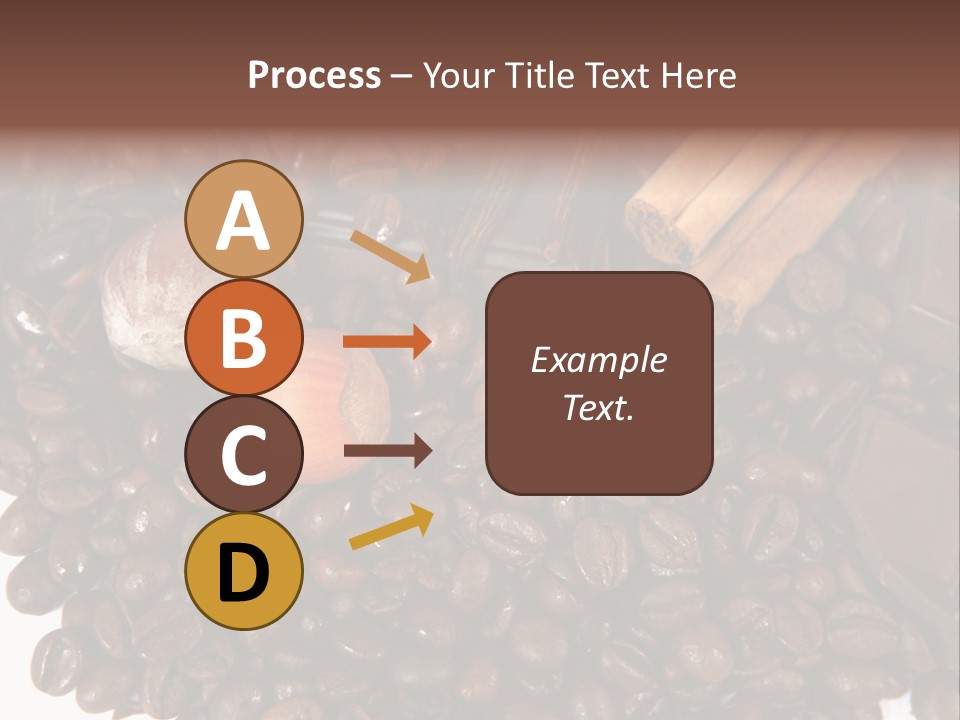 Process – Your Title Text Here

A

B

C

D

Example Text.